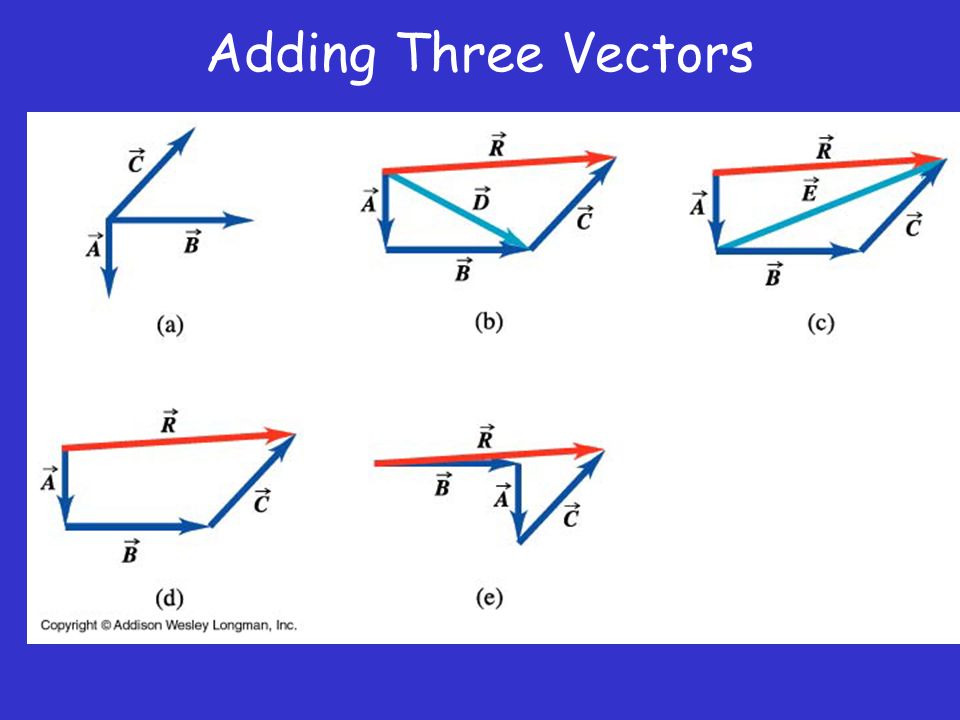 Adding Three Vectors

$\vec{C}$
$\vec{A}$
$\vec{B}$
(a)

$\vec{R}$
$\vec{A}$
$\vec{D}$
$\vec{C}$
$\vec{B}$
(b)

$\vec{R}$
$\vec{A}$
$\vec{E}$
$\vec{C}$
$\vec{B}$
(c)

$\vec{R}$
$\vec{A}$
$\vec{C}$
$\vec{B}$
(d)

$\vec{R}$
$\vec{B}$
$\vec{A}$
$\vec{C}$
(e)

Copyright © Addison Wesley Longman, Inc.